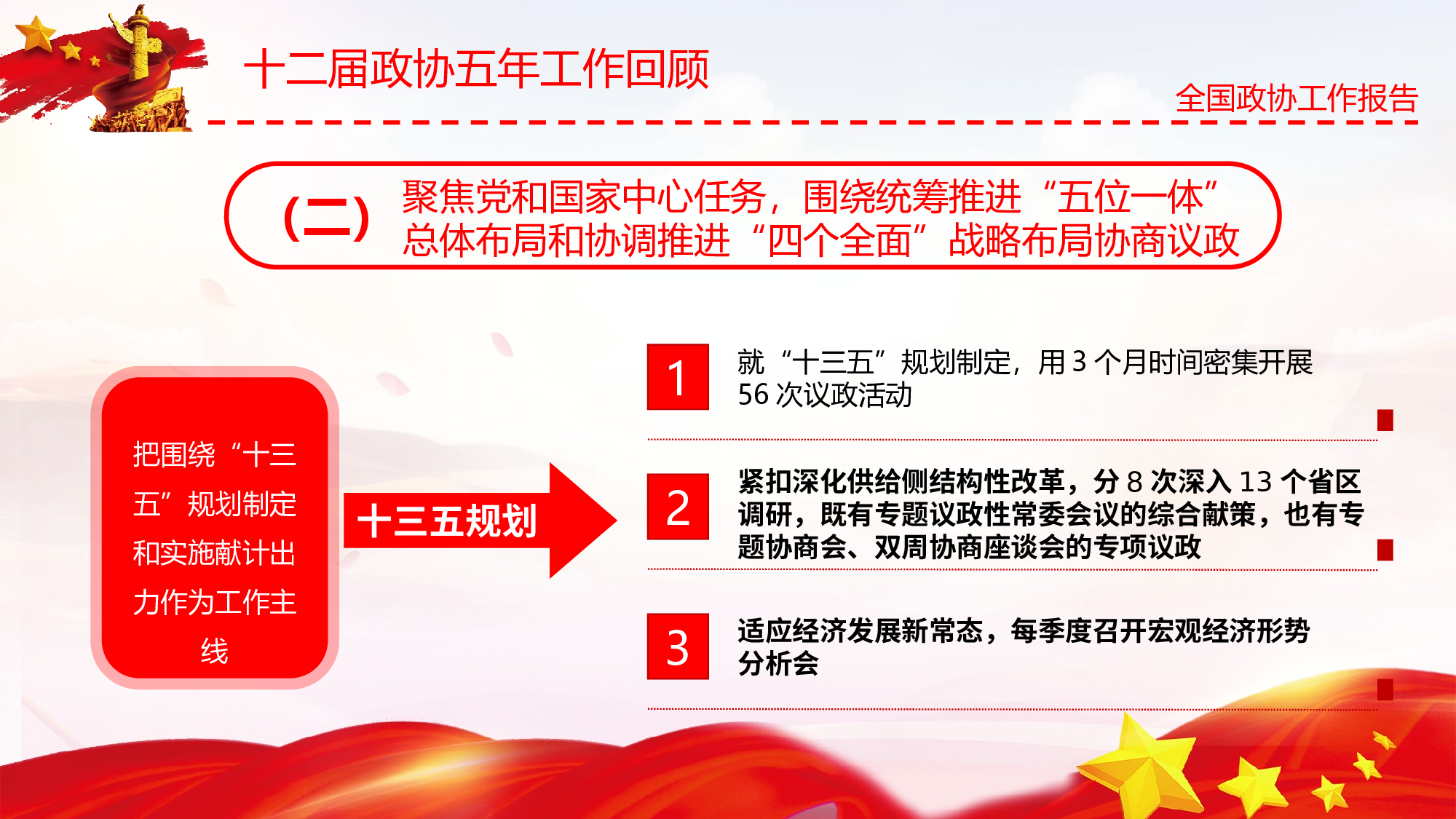 十二届政协五年工作回顾

全国政协工作报告

（二）聚焦党和国家中心任务，围绕统筹推进“五位一体”总体布局和协调推进“四个全面”战略布局协商议政

把围绕“十三五”规划制定和实施献计出力作为工作主线

十三五规划

1 就“十三五”规划制定，用 3 个月时间密集开展 56 次议政活动

2 紧扣深化供给侧结构性改革，分 8 次深入 13 个省区调研，既有专题议政性常委会议的综合献策，也有专题协商会、双周协商座谈会的专项议政

3 适应经济发展新常态，每季度召开宏观经济形势分析会